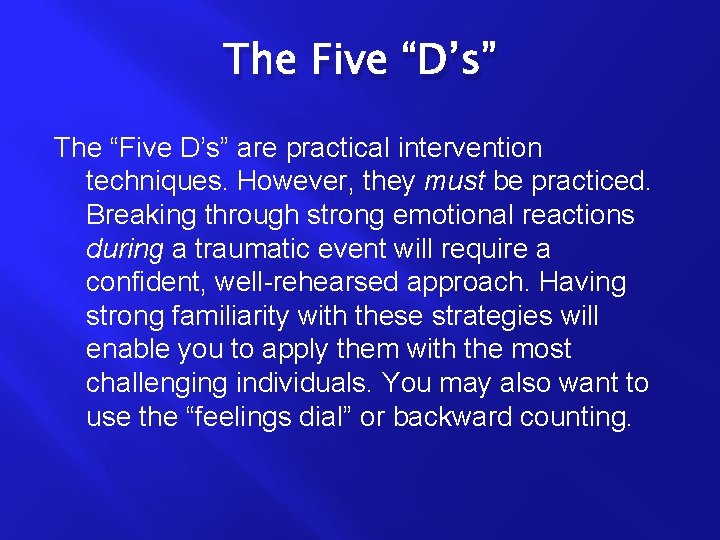 The Five “D’s”

The “Five D’s” are practical intervention techniques. However, they must be practiced. Breaking through strong emotional reactions during a traumatic event will require a confident, well-rehearsed approach. Having strong familiarity with these strategies will enable you to apply them with the most challenging individuals. You may also want to use the “feelings dial” or backward counting.